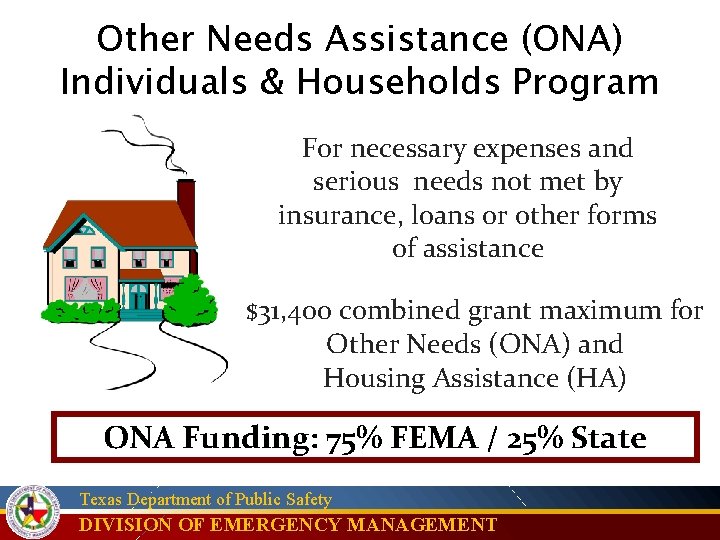 Other Needs Assistance (ONA)
Individuals & Households Program

For necessary expenses and serious needs not met by insurance, loans or other forms of assistance

$31,400 combined grant maximum for Other Needs (ONA) and Housing Assistance (HA)

ONA Funding: 75% FEMA / 25% State

Texas Department of Public Safety
DIVISION OF EMERGENCY MANAGEMENT